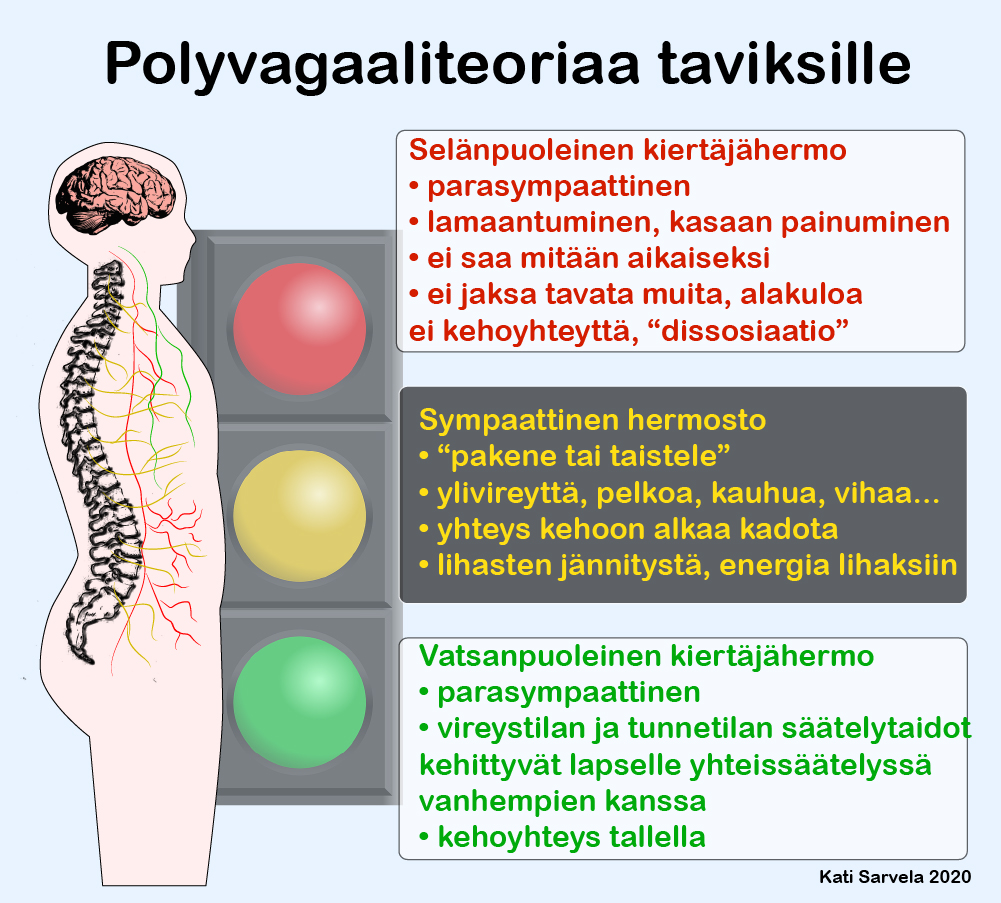 Polyvagaaliteoriaa taviksille

Selänpuoleinen kiertäjähermo
• parasympaattinen
• lamaantuminen, kasaan painuminen
• ei saa mitään aikaiseksi
• ei jaksa tavata muita, alakuloa
ei kehoyhteyttä, “dissosiaatio”

Sympaattinen hermosto
• “pakene tai taistele”
• ylivireyttä, pelkoa, kauhua, vihaa...
• yhteys kehoon alkaa kadota
• lihasten jännitystä, energia lihaksiin

Vatsanpuoleinen kiertäjähermo
• parasympaattinen
• vireystilan ja tunnetilan säätelytaidot kehittyvät lapselle yhteissäätelyssä vanhempien kanssa
• kehoyhteys tallella

Kati Sarvela 2020